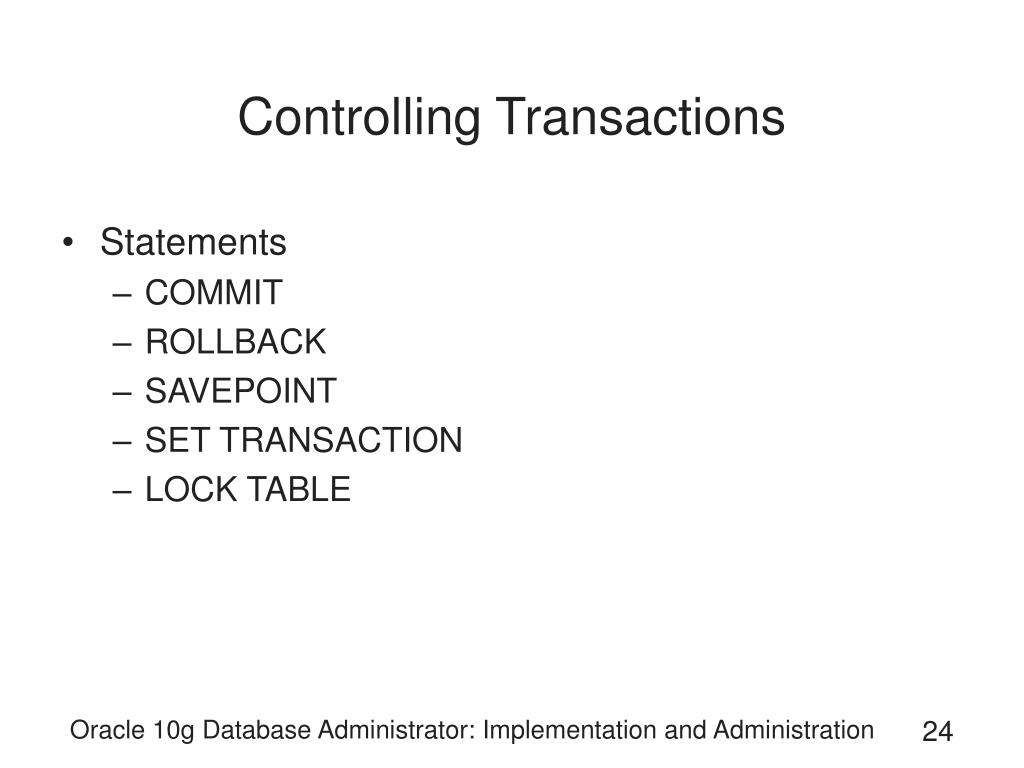 Controlling Transactions

• Statements
  – COMMIT
  – ROLLBACK
  – SAVEPOINT
  – SET TRANSACTION
  – LOCK TABLE

Oracle 10g Database Administrator: Implementation and Administration

24